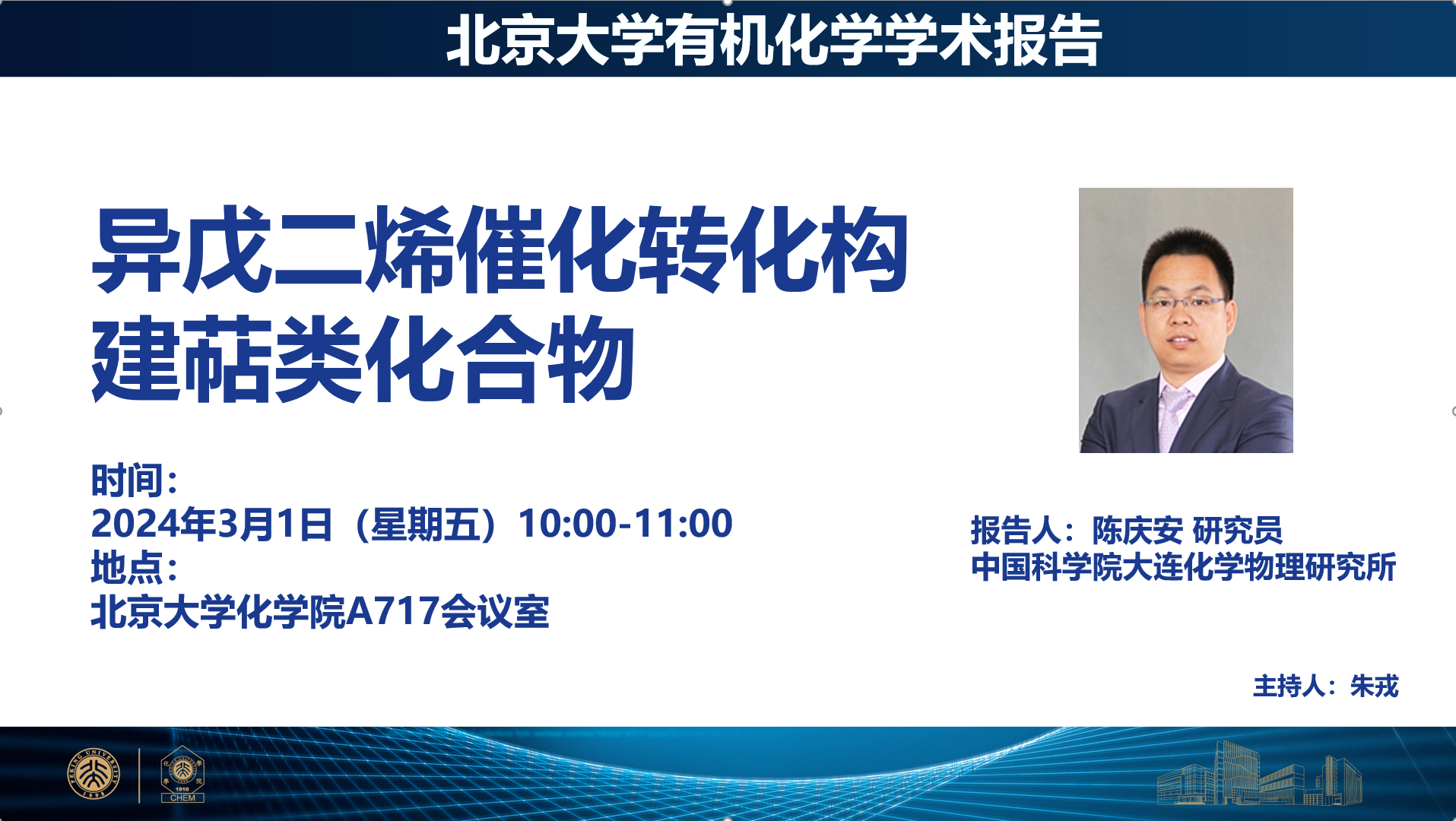 北京大学有机化学学术报告

异戊二烯催化转化构建萜类化合物

时间：
2024年3月1日（星期五）10:00-11:00
地点：
北京大学化学院A717会议室

报告人：陈庆安 研究员
中国科学院大连化学物理研究所

主持人：朱戎

PEKING UNIVERSITY 1898

化学学院 1910 CHEM